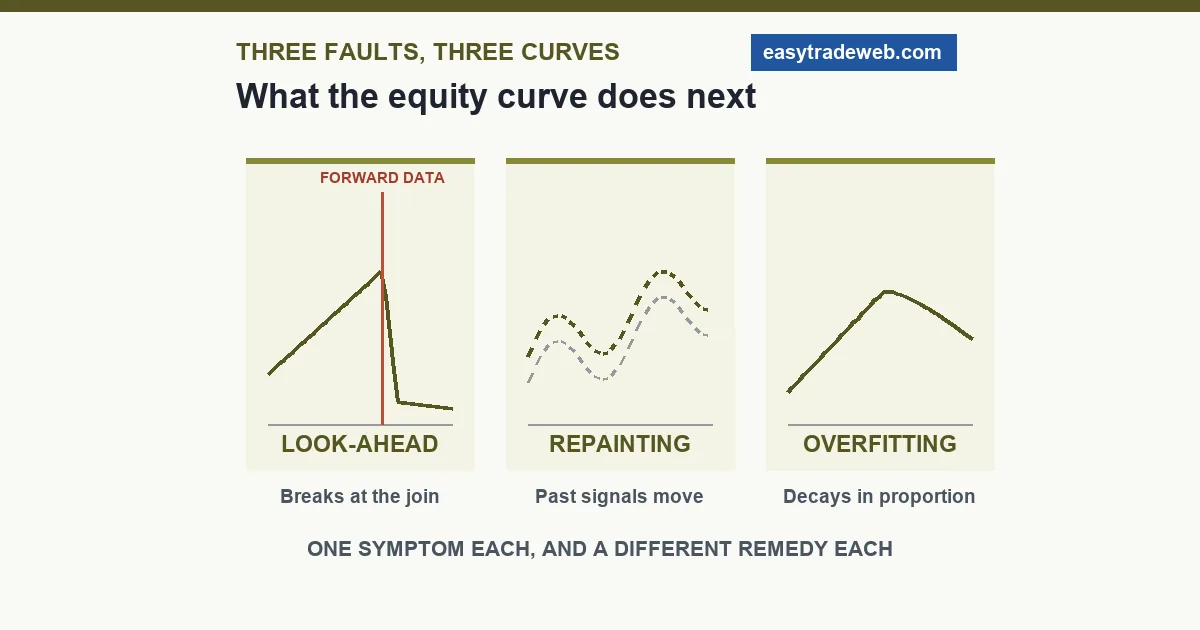 THREE FAULTS, THREE CURVES

easytradeweb.com

What the equity curve does next

FORWARD DATA

LOOK-AHEAD

Breaks at the join

REPAINTING

Past signals move

OVERFITTING

Decays in proportion

ONE SYMPTOM EACH, AND A DIFFERENT REMEDY EACH